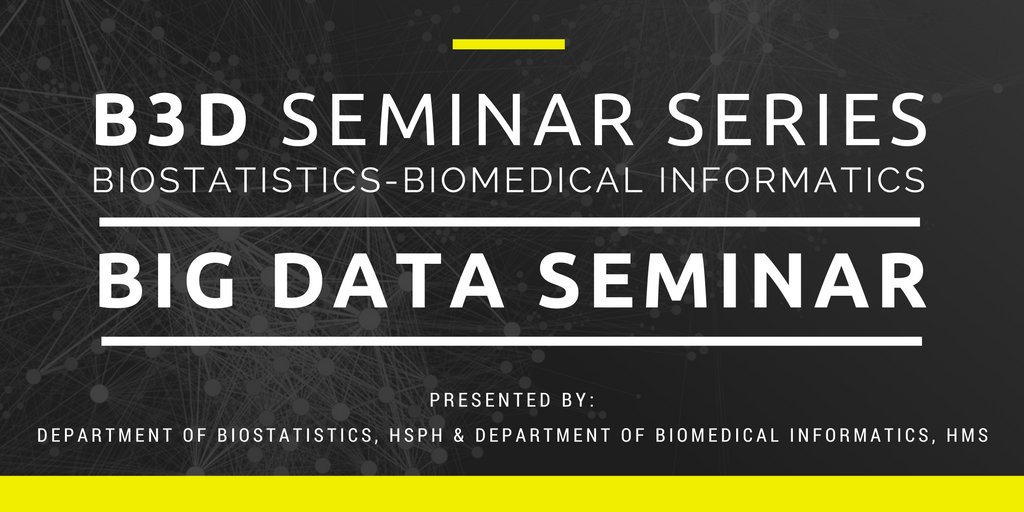 B3D SEMINAR SERIES
BIOSTATISTICS-BIOMEDICAL INFORMATICS

BIG DATA SEMINAR

PRESENTED BY:
DEPARTMENT OF BIOSTATISTICS, HSPH & DEPARTMENT OF BIOMEDICAL INFORMATICS, HMS